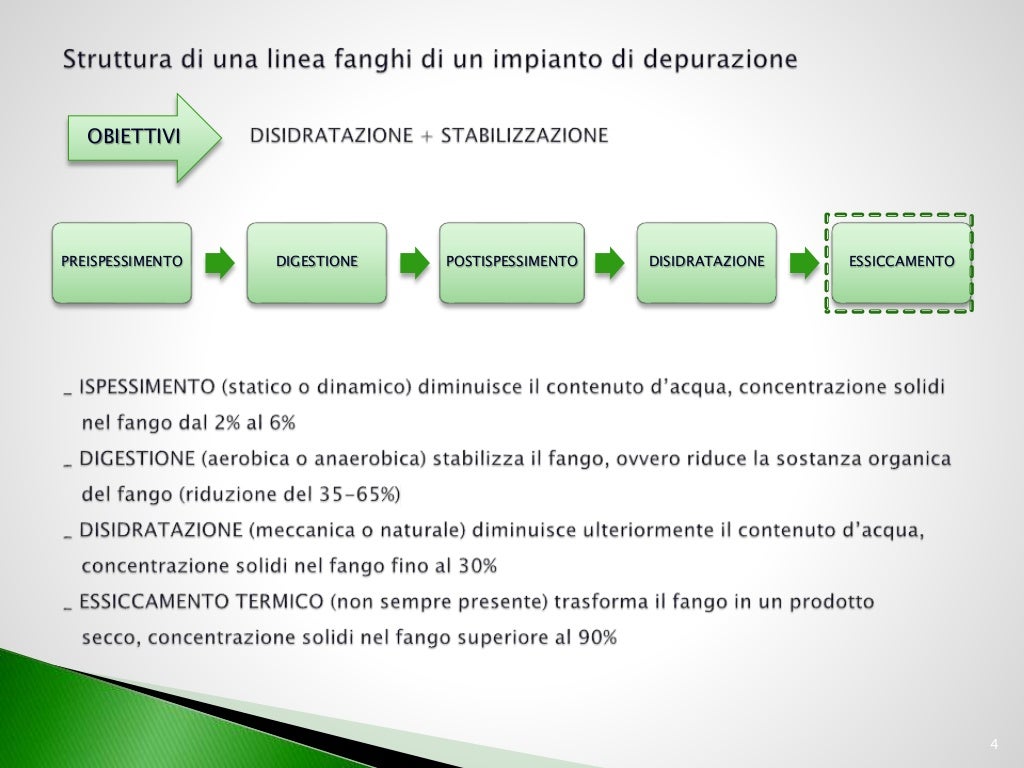 Struttura di una linea fanghi di un impianto di depurazione

OBIETTIVI

DISIDRATAZIONE + STABILIZZAZIONE

PREISPESSIMENTO

DIGESTIONE

POSTISPESSIMENTO

DISIDRATAZIONE

ESSICCAMENTO

_ ISPESSIMENTO (statico o dinamico) diminuisce il contenuto d'acqua, concentrazione solidi nel fango dal 2% al 6%

_ DIGESTIONE (aerobica o anaerobica) stabilizza il fango, ovvero riduce la sostanza organica del fango (riduzione del 35-65%)

_ DISIDRATAZIONE (meccanica o naturale) diminuisce ulteriormente il contenuto d'acqua, concentrazione solidi nel fango fino al 30%

_ ESSICCAMENTO TERMICO (non sempre presente) trasforma il fango in un prodotto secco, concentrazione solidi nel fango superiore al 90%

4